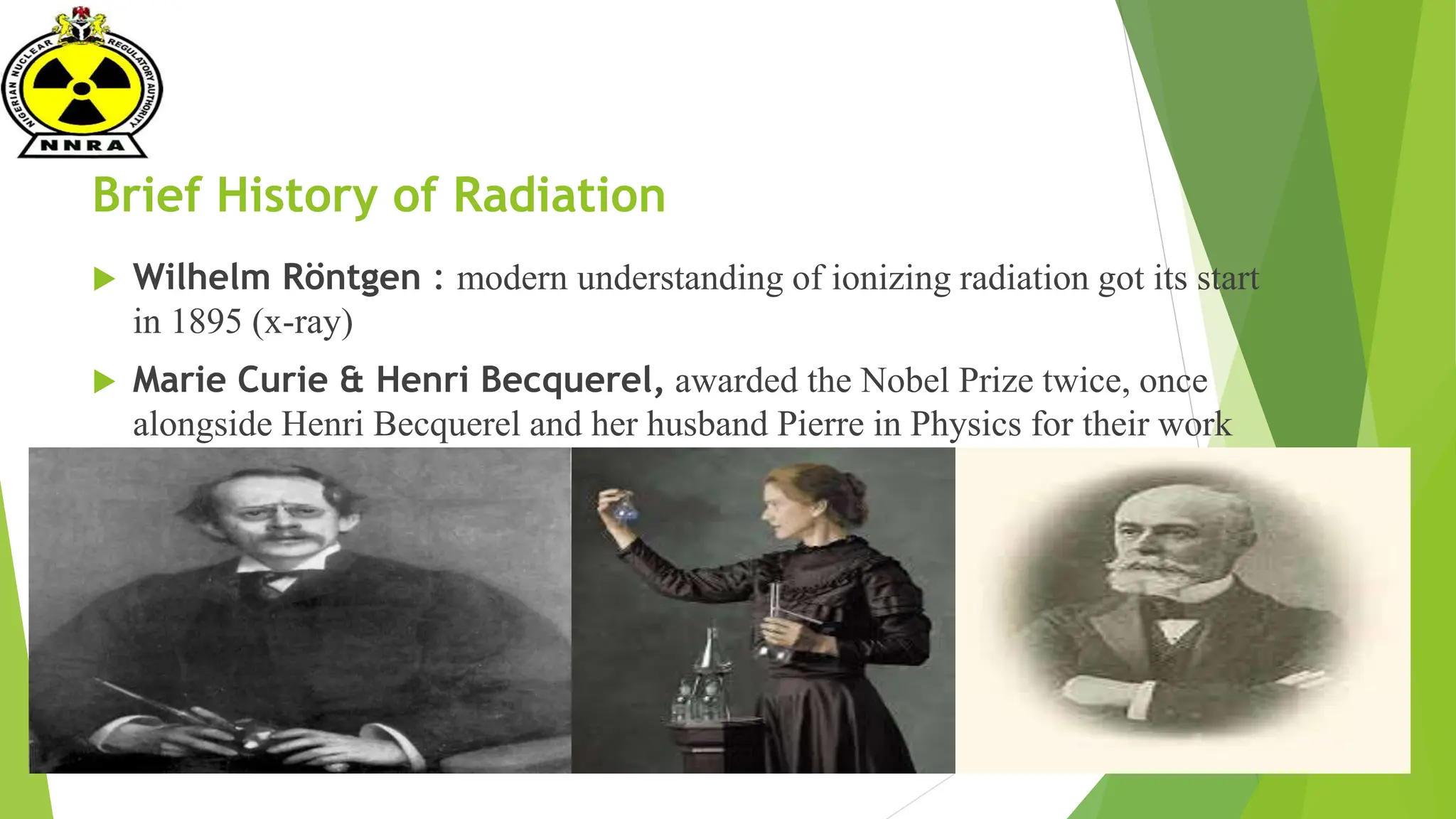 NIGERIAN NUCLEAR REGULATORY AUTHORITY
NNRA

Brief History of Radiation

Wilhelm Röntgen : modern understanding of ionizing radiation got its start in 1895 (x-ray)

Marie Curie & Henri Becquerel, awarded the Nobel Prize twice, once alongside Henri Becquerel and her husband Pierre in Physics for their work